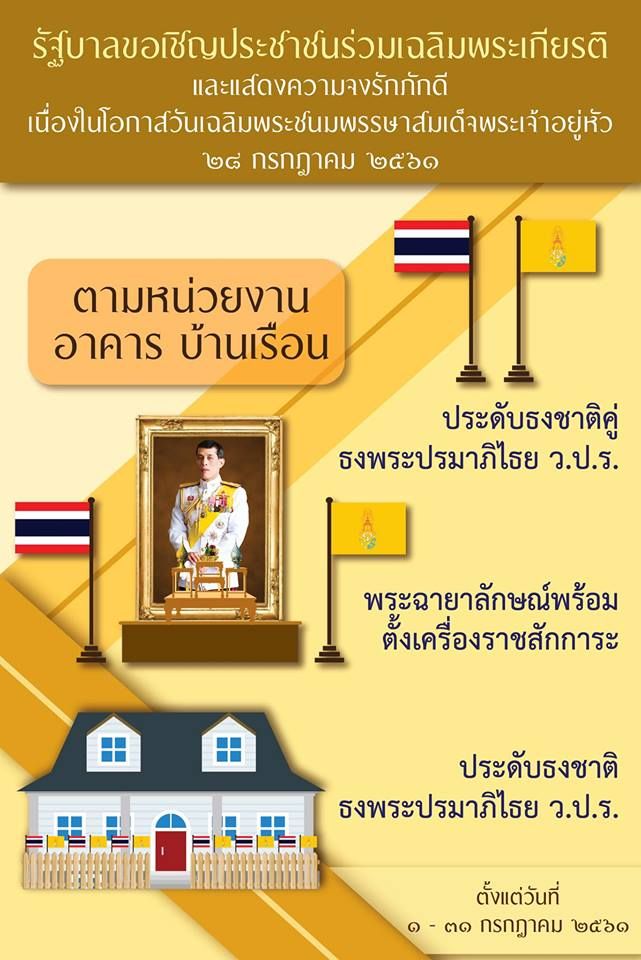 รัฐบาลขอเชิญประชาชนร่วมเฉลิมพระเกียรติ
และแสดงความจงรักภักดี
เนื่องในโอกาสวันเฉลิมพระชนมพรรษาสมเด็จพระเจ้าอยู่หัว
๒๘ กรกฎาคม ๒๕๖๑

ตามหน่วยงาน
อาคาร บ้านเรือน

ประดับธงชาติคู่
ธงพระปรมาภิไธย ว.ป.ร.

พระฉายาลักษณ์พร้อม
ตั้งเครื่องราชสักการะ

ประดับธงชาติ
ธงพระปรมาภิไธย ว.ป.ร.

ตั้งแต่วันที่
๑ - ๓๑ กรกฎาคม ๒๕๖๑